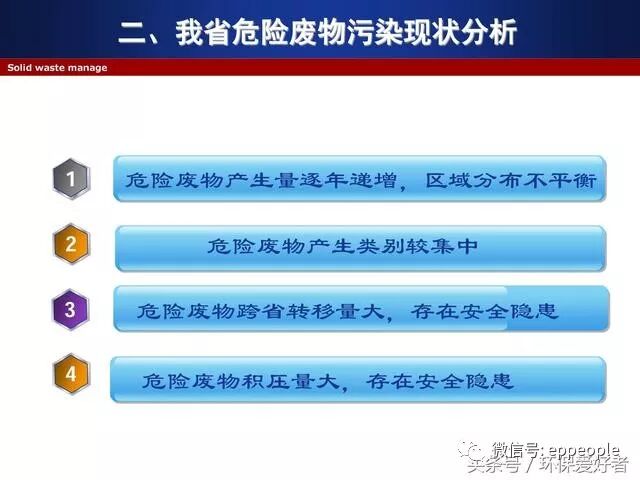 二、我省危险废物污染现状分析

Solid waste manage

1
危险废物产生量逐年递增，区域分布不平衡

2
危险废物产生类别较集中

3
危险废物跨省转移量大，存在安全隐患

4
危险废物积压量大，存在安全隐患

微信号: eppeople
头条号 / 环保爱好者